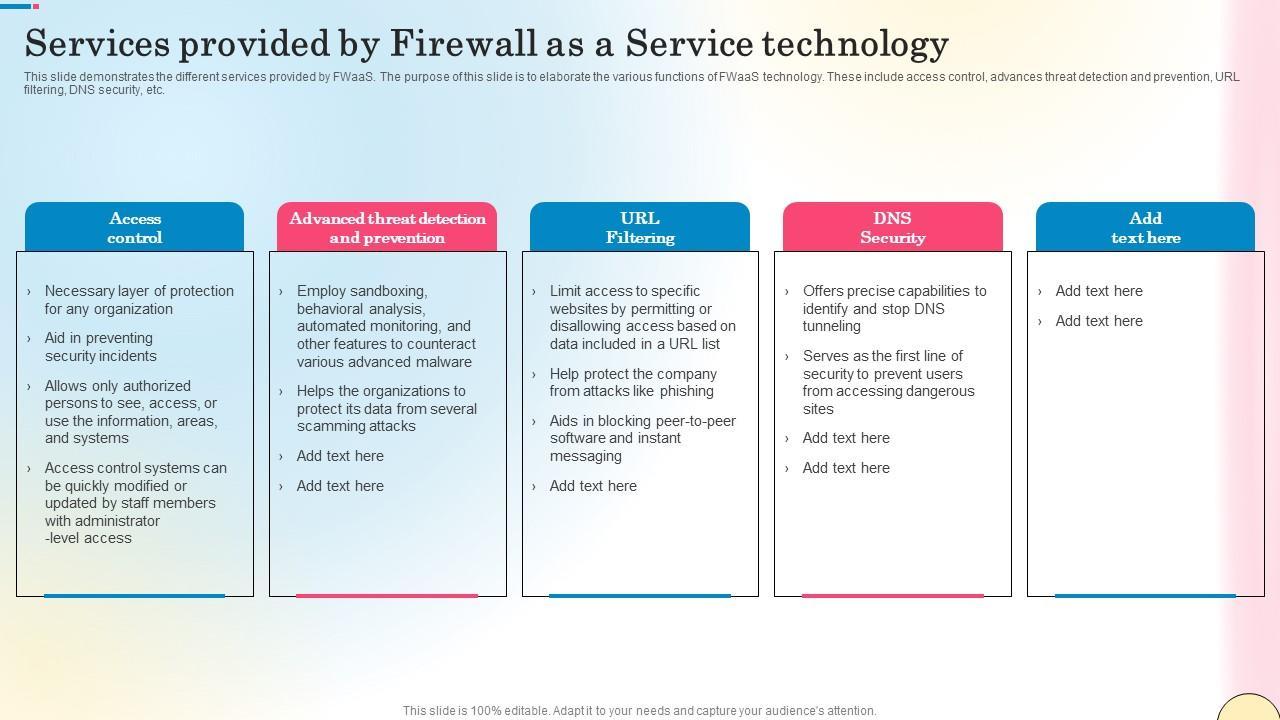 Services provided by Firewall as a Service technology

This slide demonstrates the different services provided by FWaaS. The purpose of this slide is to elaborate the various functions of FWaaS technology. These include access control, advances threat detection and prevention, URL filtering, DNS security, etc.

Access control

› Necessary layer of protection for any organization

› Aid in preventing security incidents

› Allows only authorized persons to see, access, or use the information, areas, and systems

› Access control systems can be quickly modified or updated by staff members with administrator -level access

Advanced threat detection and prevention

› Employ sandboxing, behavioral analysis, automated monitoring, and other features to counteract various advanced malware

› Helps the organizations to protect its data from several scamming attacks

› Add text here

› Add text here

URL Filtering

› Limit access to specific websites by permitting or disallowing access based on data included in a URL list

› Help protect the company from attacks like phishing

› Aids in blocking peer-to-peer software and instant messaging

› Add text here

DNS Security

› Offers precise capabilities to identify and stop DNS tunneling

› Serves as the first line of security to prevent users from accessing dangerous sites

› Add text here

› Add text here

Add text here

› Add text here

› Add text here

This slide is 100% editable. Adapt it to your needs and capture your audience's attention.